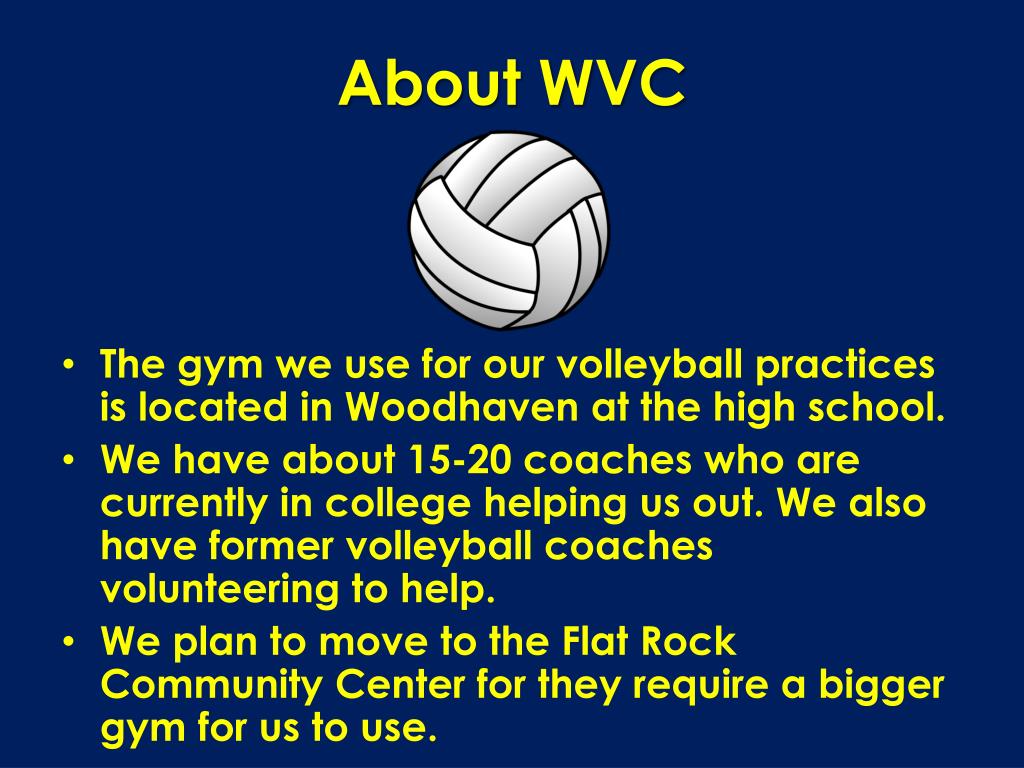 About WVC

• The gym we use for our volleyball practices is located in Woodhaven at the high school.
• We have about 15-20 coaches who are currently in college helping us out. We also have former volleyball coaches volunteering to help.
• We plan to move to the Flat Rock Community Center for they require a bigger gym for us to use.